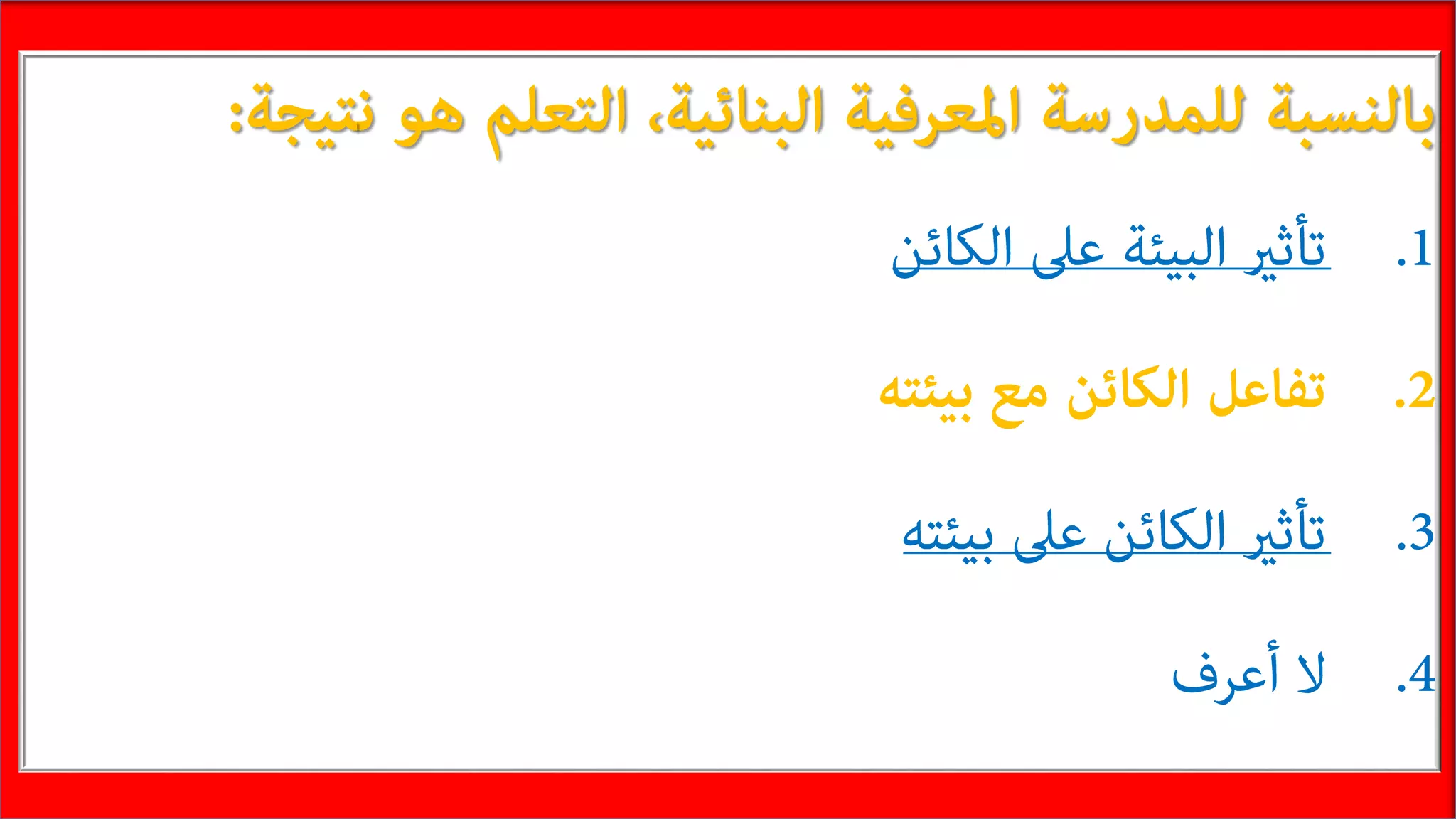 بالنسبة للمدرسة المعرفية البنائية، التعلم هو نتيجة:

1. تأثير البيئة على الكائن

2. تفاعل الكائن مع بيئته

3. تأثير الكائن على بيئته

4. لا أعرف